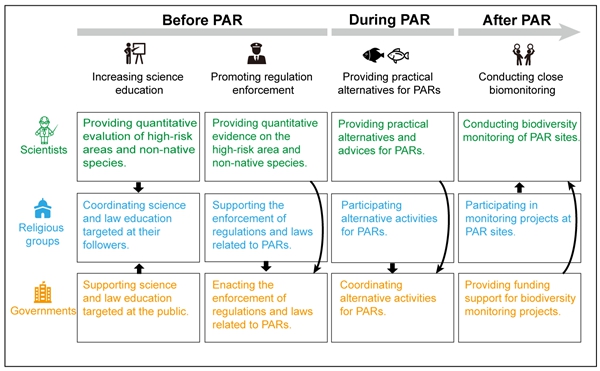 Before PAR

During PAR

After PAR

Increasing science education

Promoting regulation enforcement

Providing practical alternatives for PARs

Conducting close biomonitoring

Scientists

Providing quantitative evalution of high-risk areas and non-native species.

Providing quantitative evidence on the high-risk area and non-native species.

Providing practical alternatives and advices for PARs.

Conducting biodiversity monitoring of PAR sites.

Religious groups

Coordinating science and law education targeted at their followers.

Supporting the enforcement of regulations and laws related to PARs.

Participating alternative activities for PARs.

Participating in monitoring projects at PAR sites.

Governments

Supporting science and law education targeted at the public.

Enacting the enforcement of regulations and laws related to PARs.

Coordinating alternative activities for PARs.

Providing funding support for biodiversity monitoring projects.